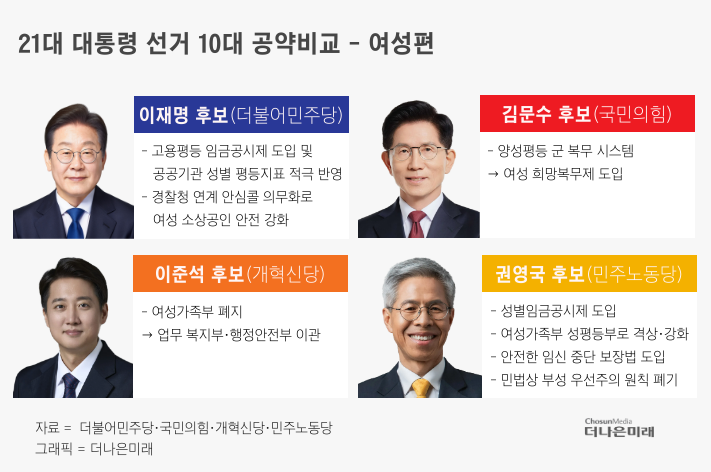 21대 대통령 선거 10대 공약비교 - 여성편

이재명 후보(더불어민주당)

- 고용평등 임금공시제 도입 및 공공기관 성별 평등지표 적극 반영
- 경찰청 연계 안심콜 의무화로 여성 소상공인 안전 강화

김문수 후보(국민의힘)

- 양성평등 군 복무 시스템
→ 여성 희망복무제 도입

이준석 후보(개혁신당)

- 여성가족부 폐지
→ 업무 복지부·행정안전부 이관

권영국 후보(민주노동당)

- 성별임금공시제 도입
- 여성가족부 성평등부로 격상·강화
- 안전한 임신 중단 보장법 도입
- 민법상 부성 우선주의 원칙 폐기

자료 = 더불어민주당·국민의힘·개혁신당·민주노동당
그래픽 = 더나은미래

ChosunMedia
더나은미래